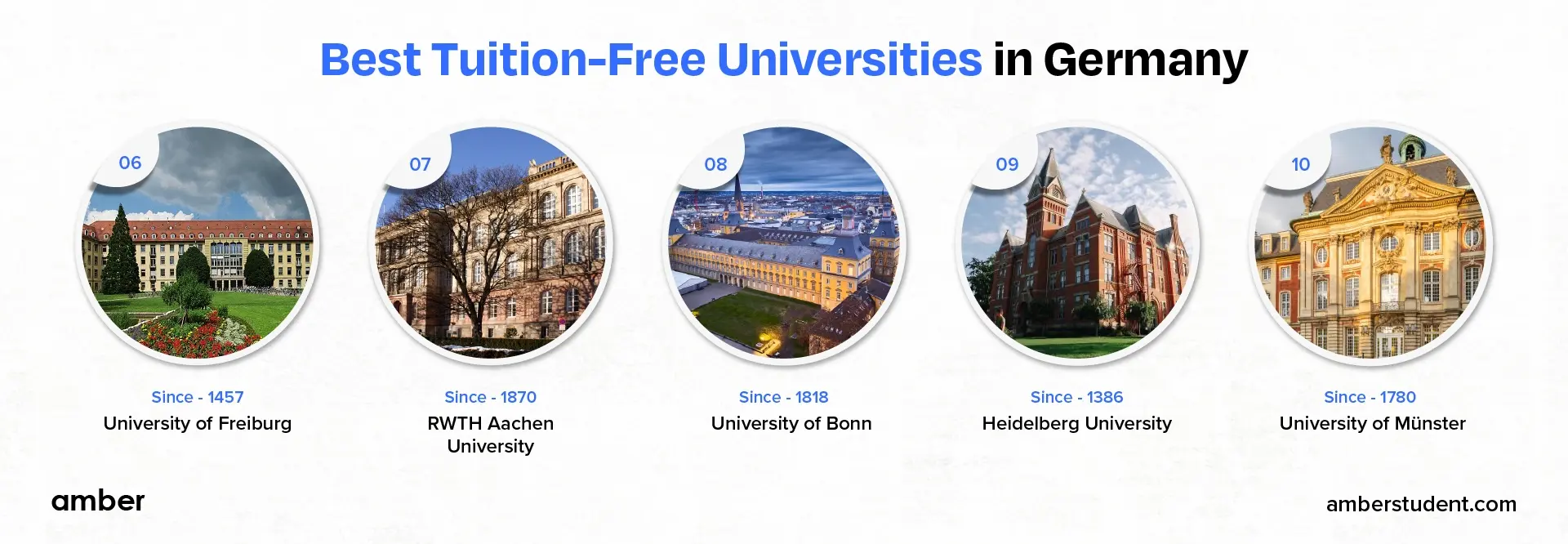 Best Tuition-Free Universities in Germany

06

Since - 1457
University of Freiburg

07

Since - 1870
RWTH Aachen University

08

Since - 1818
University of Bonn

09

Since - 1386
Heidelberg University

10

Since - 1780
University of Münster

amber

amberstudent.com